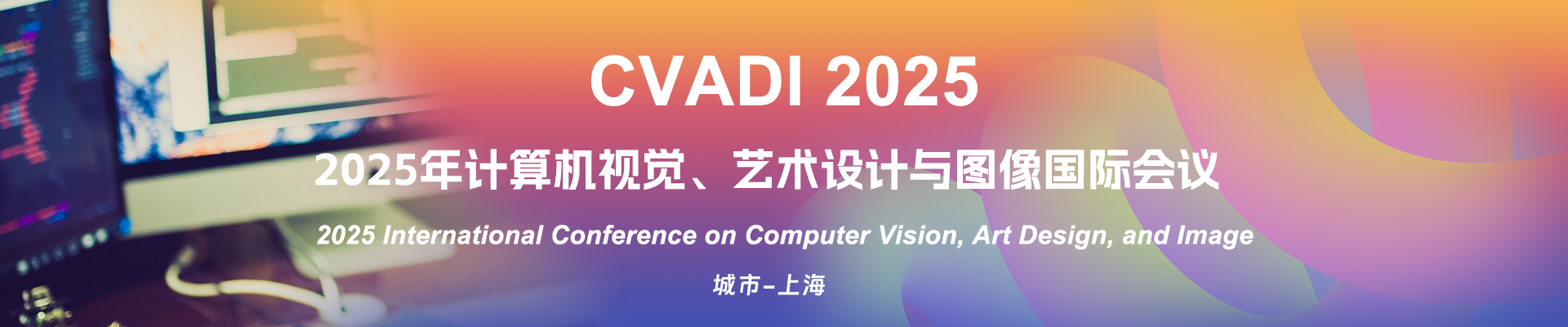 CVADI 2025

2025年计算机视觉、艺术设计与图像国际会议

2025 International Conference on Computer Vision, Art Design, and Image

城市-上海